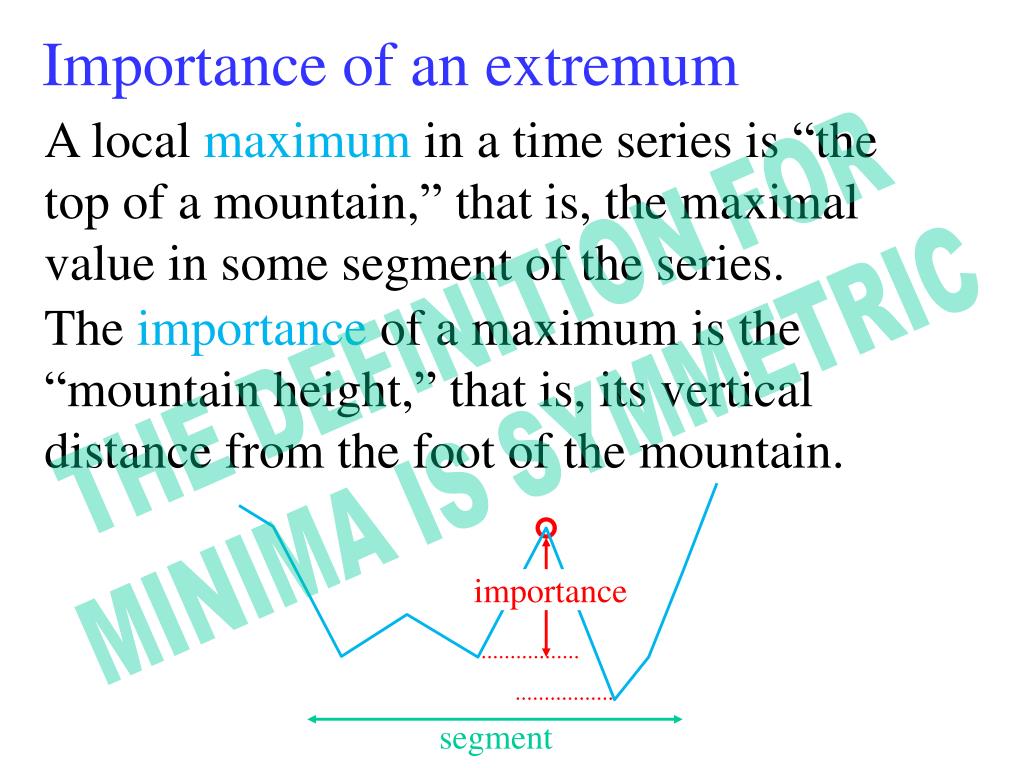 Importance of an extremum

A local maximum in a time series is “the top of a mountain,” that is, the maximal value in some segment of the series.

The importance of a maximum is the “mountain height,” that is, its vertical distance from the foot of the mountain.

THE DEFINITION FOR MINIMA IS SYMMETRIC

importance

segment